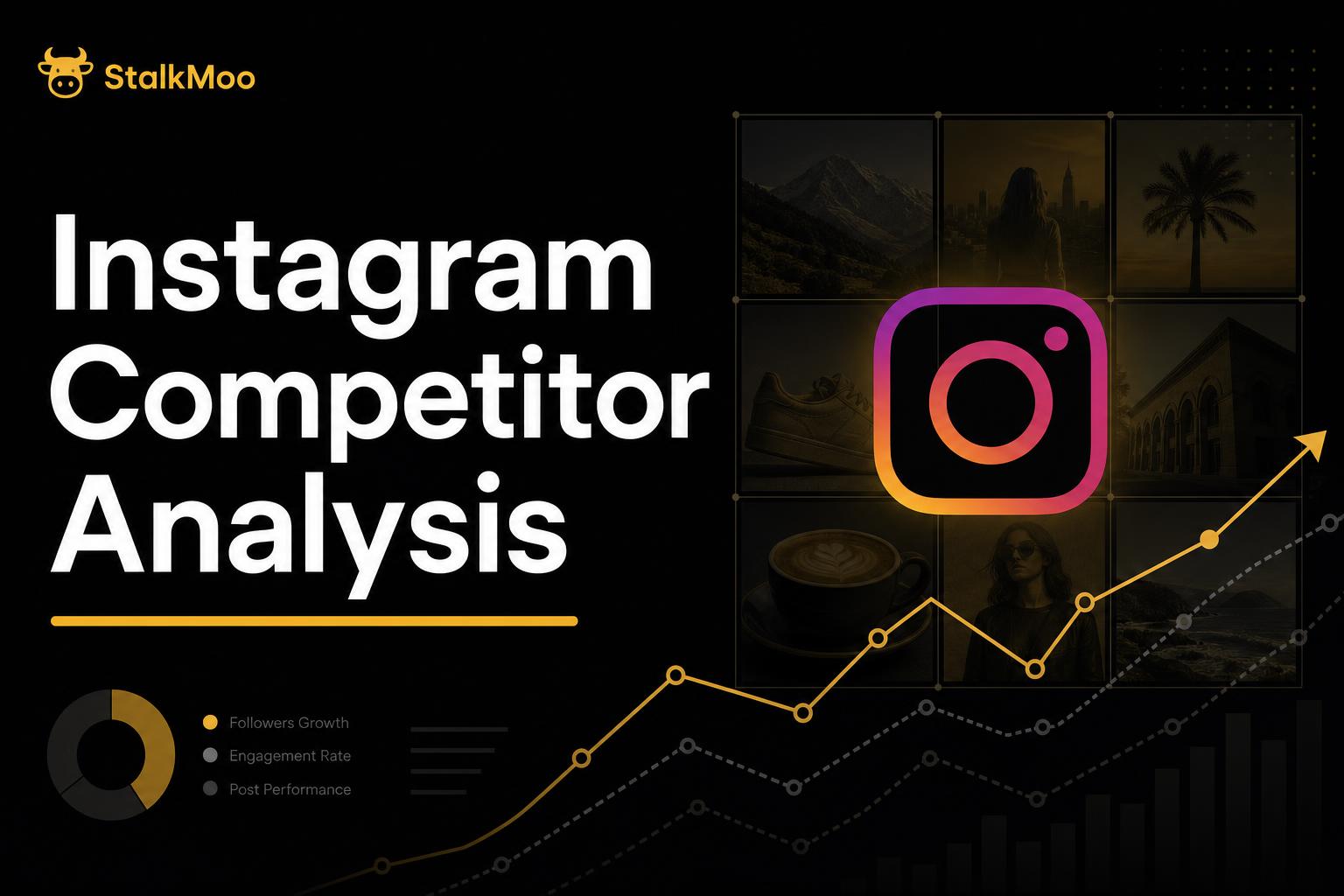 StalkMoo

Instagram Competitor Analysis

Followers Growth
Engagement Rate
Post Performance